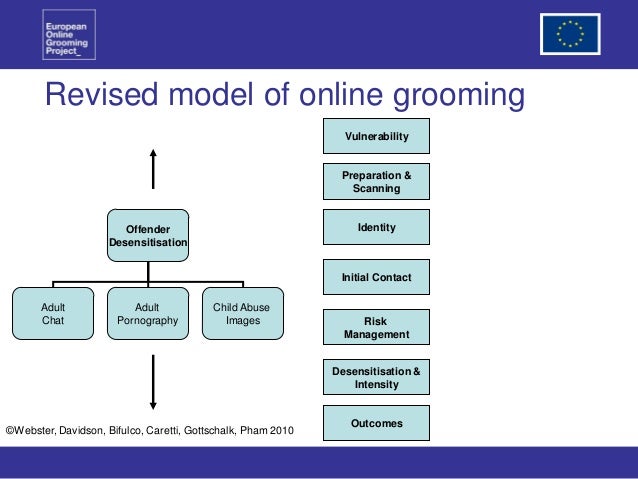 European Online Grooming Project_

Revised model of online grooming

Offender Desensitisation

Adult Chat

Adult Pornography

Child Abuse Images

Vulnerability

Preparation & Scanning

Identity

Initial Contact

Risk Management

Desensitisation & Intensity

Outcomes

©Webster, Davidson, Bifulco, Caretti, Gottschalk, Pham 2010